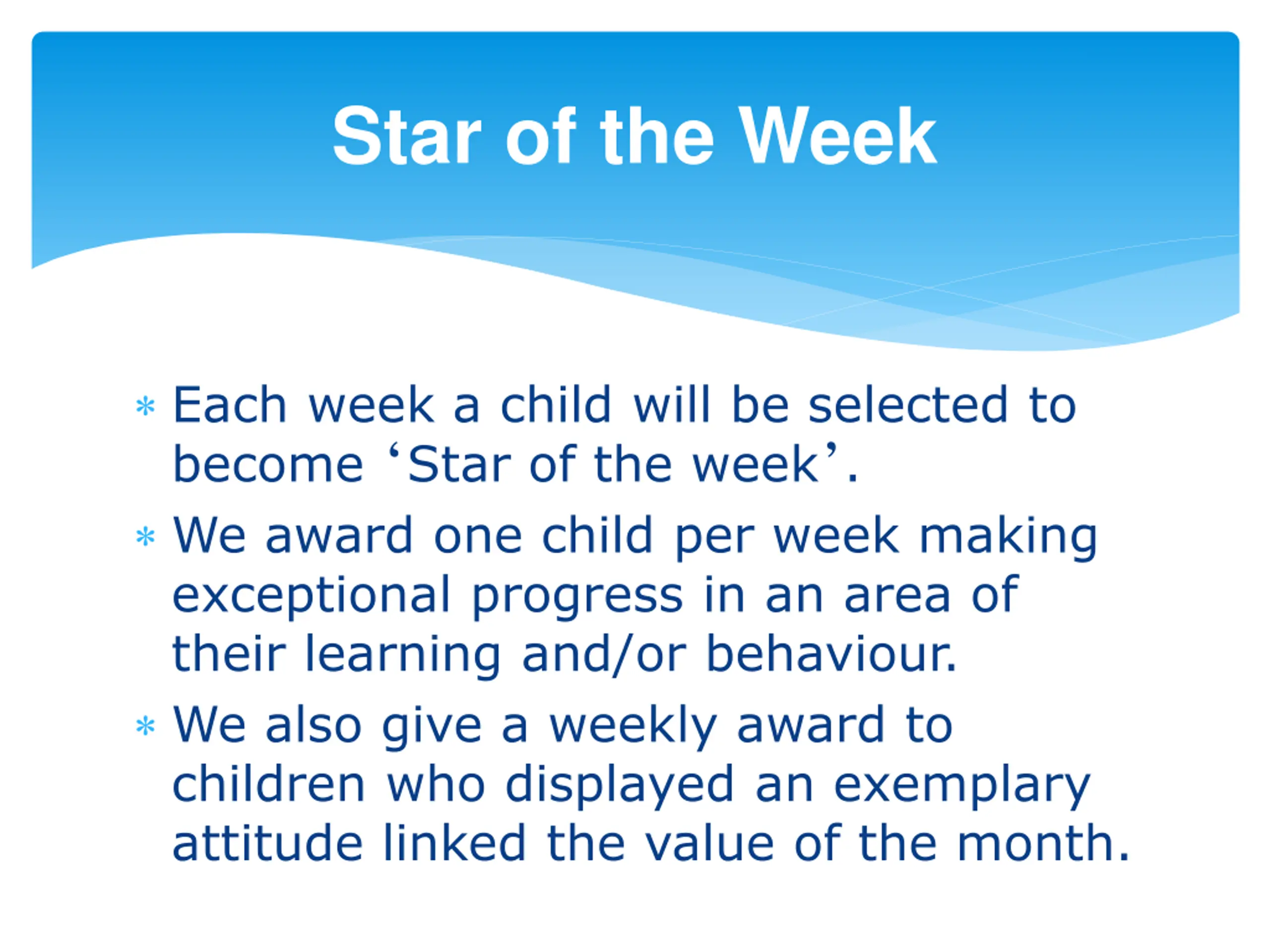 Star of the Week

* Each week a child will be selected to become ‘Star of the week’.
* We award one child per week making exceptional progress in an area of their learning and/or behaviour.
* We also give a weekly award to children who displayed an exemplary attitude linked the value of the month.